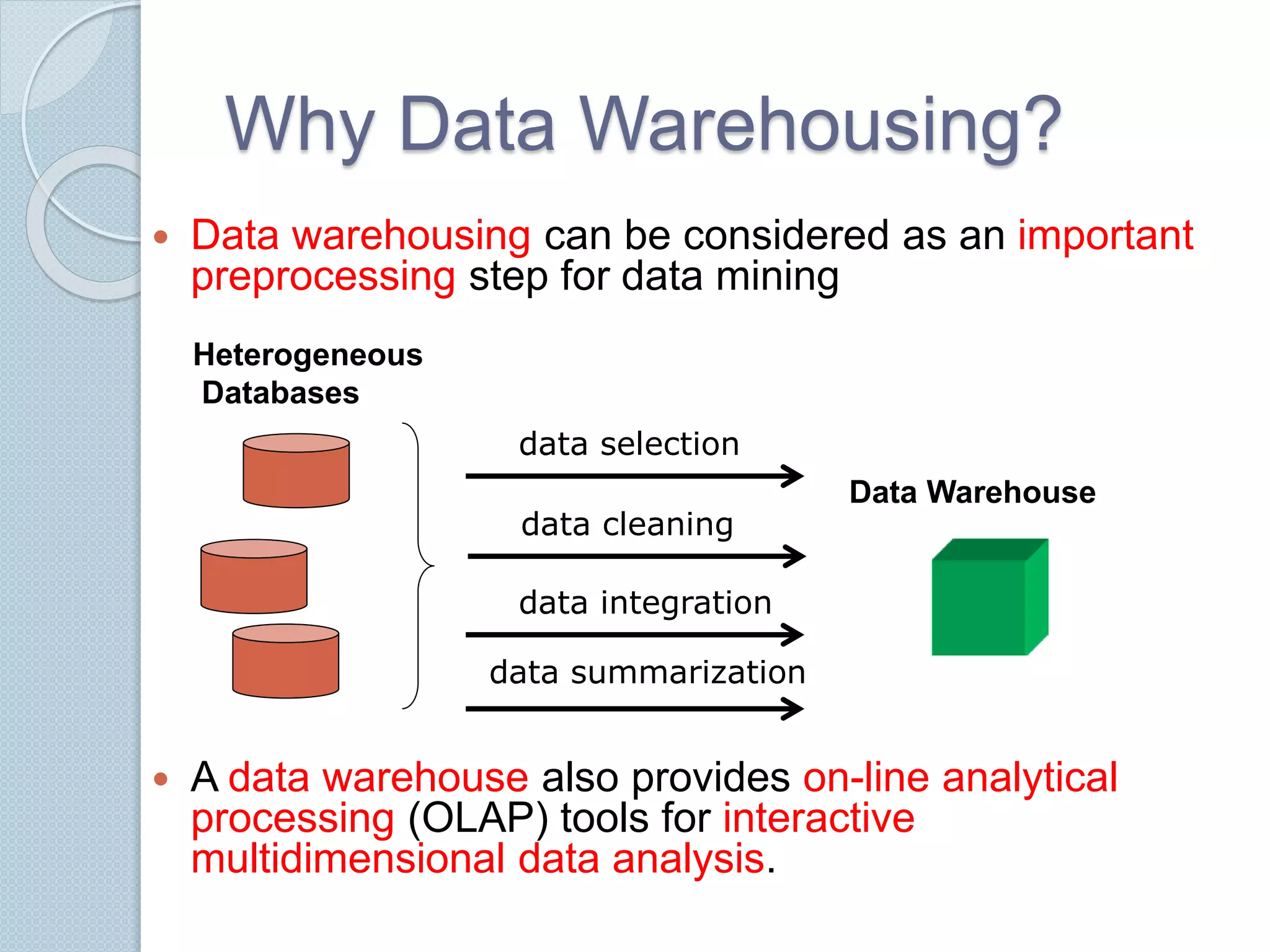 Why Data Warehousing?

• Data warehousing can be considered as an important preprocessing step for data mining

Heterogeneous Databases

data selection

data cleaning

data integration

data summarization

Data Warehouse

• A data warehouse also provides on-line analytical processing (OLAP) tools for interactive multidimensional data analysis.